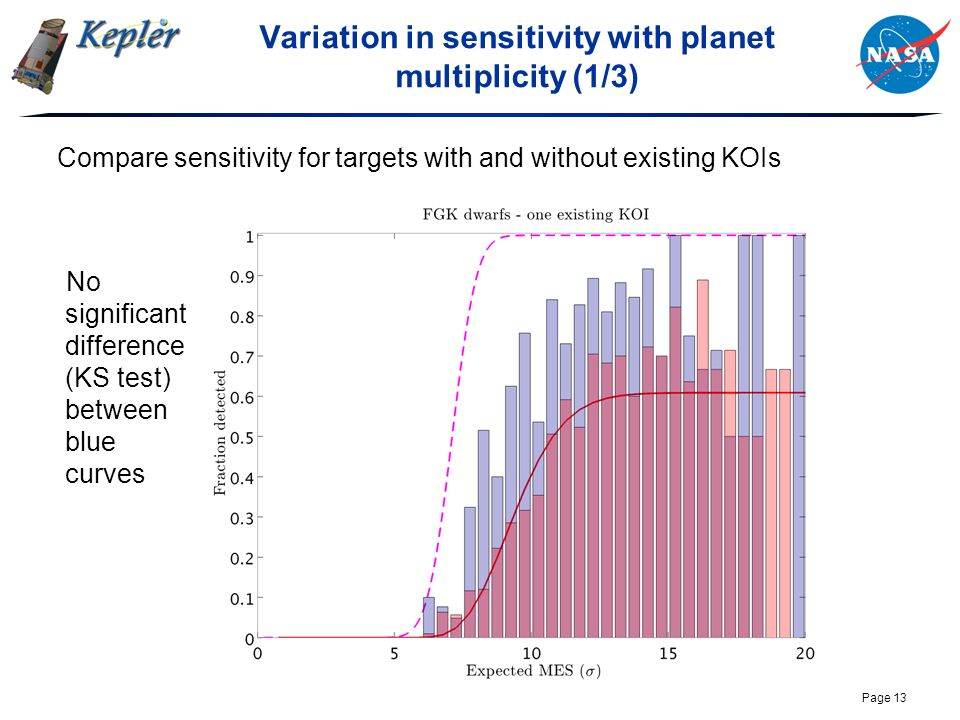 Kepler

Variation in sensitivity with planet multiplicity (1/3)

NASA

Compare sensitivity for targets with and without existing KOIs

No significant difference (KS test) between blue curves

FGK dwarfs - one existing KOI

Fraction detected

1
0.9
0.8
0.7
0.6
0.5
0.4
0.3
0.2
0.1
0

0 5 10 15 20

Expected MES ($\sigma$)

Page 13